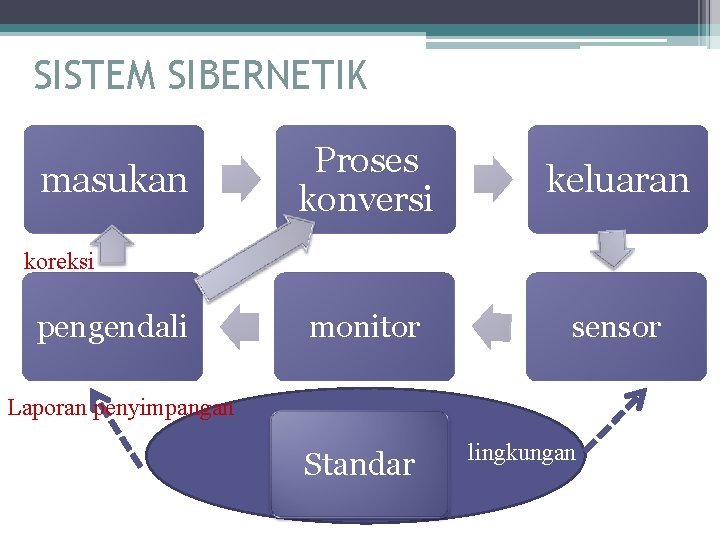 SISTEM SIBERNETIK

masukan

Proses konversi

keluaran

koreksi

pengendali

monitor

sensor

Laporan penyimpangan

Standar

lingkungan